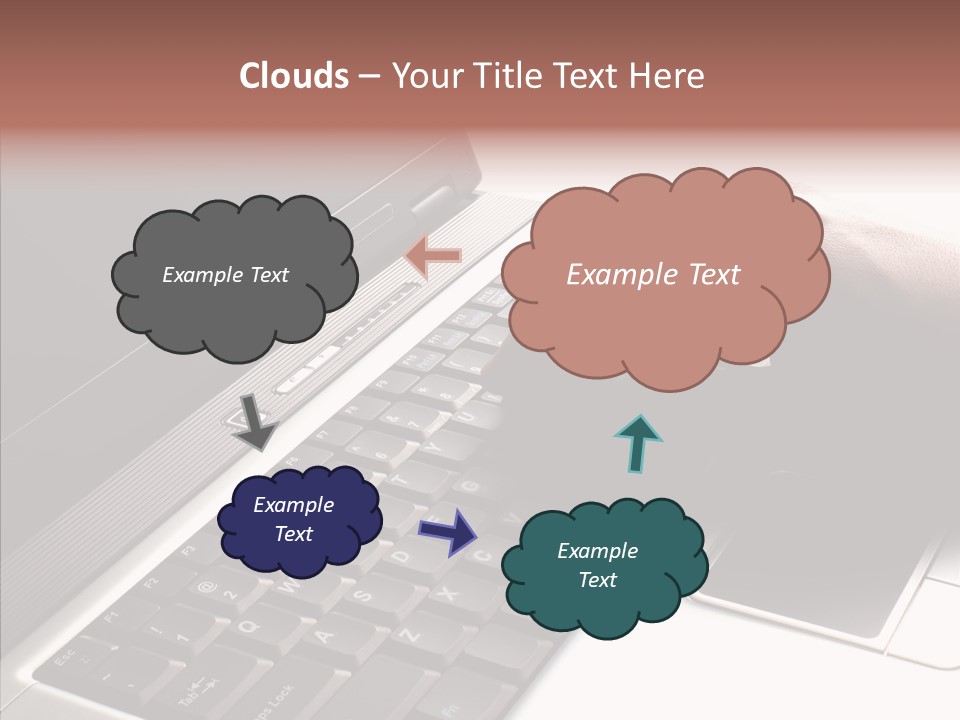 Clouds – Your Title Text Here

Example Text

Example Text

Example Text

Example Text